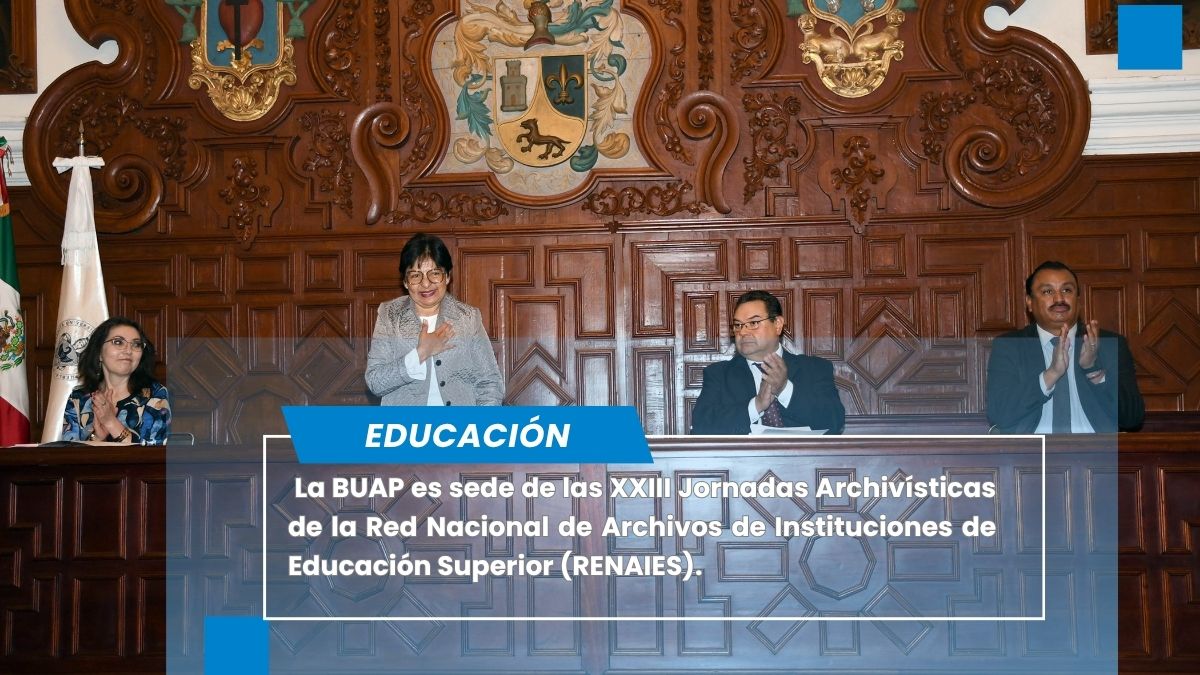 EDUCACIÓN

La BUAP es sede de las XXIII Jornadas Archivísticas de la Red Nacional de Archivos de Instituciones de Educación Superior (RENAIES).